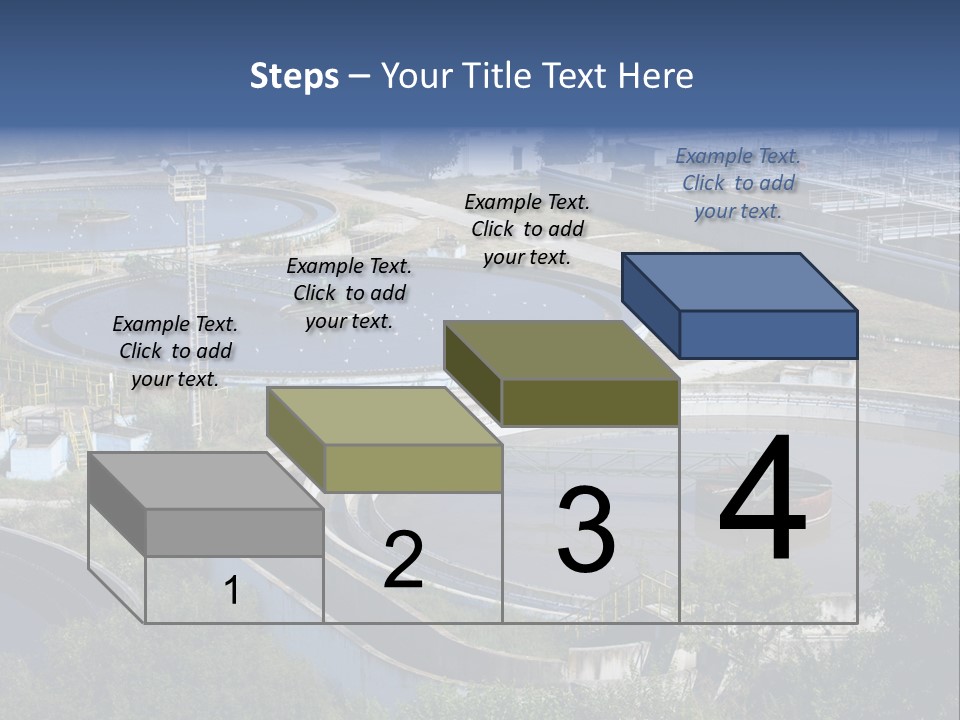 Steps – Your Title Text Here

Example Text. Click to add your text.

Example Text. Click to add your text.

Example Text. Click to add your text.

Example Text. Click to add your text.

1

2

3

4